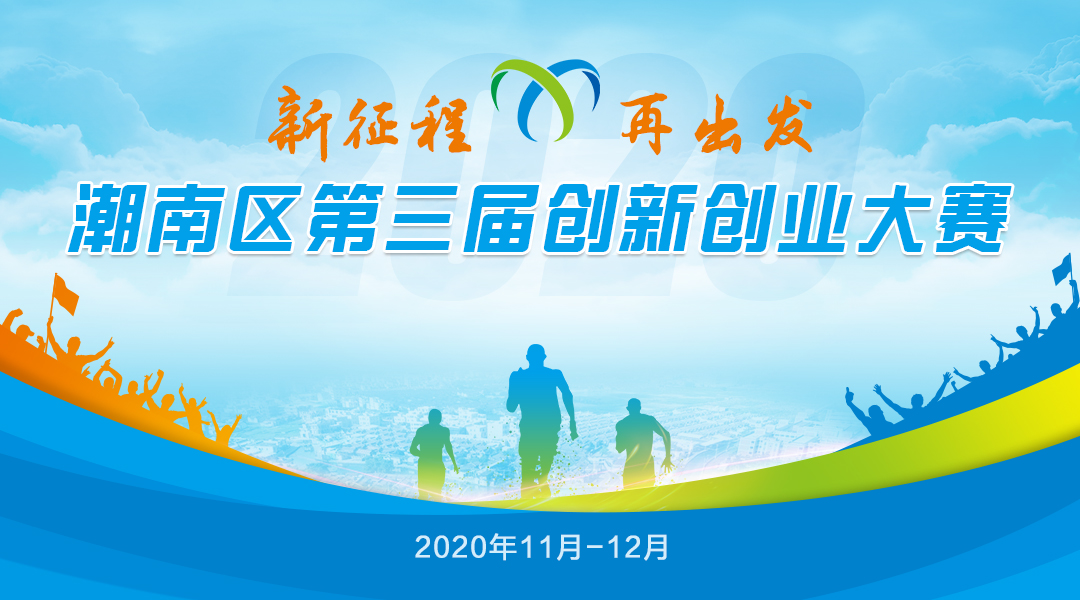 2020

新征程 再出发

潮南区第三届创新创业大赛

2020年11月-12月